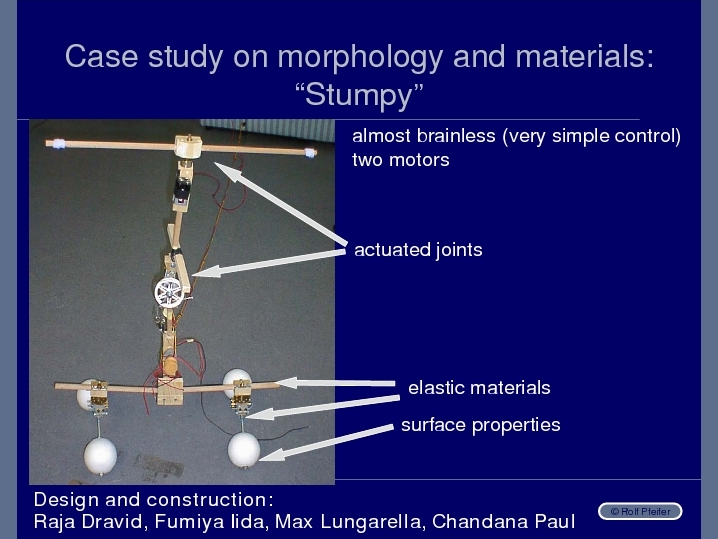 Case study on morphology and materials: “Stumpy”

almost brainless (very simple control)
two motors

actuated joints

elastic materials

surface properties

Design and construction:
Raja Dravid, Fumiya Iida, Max Lungarella, Chandana Paul

© Rolf Pfeifer